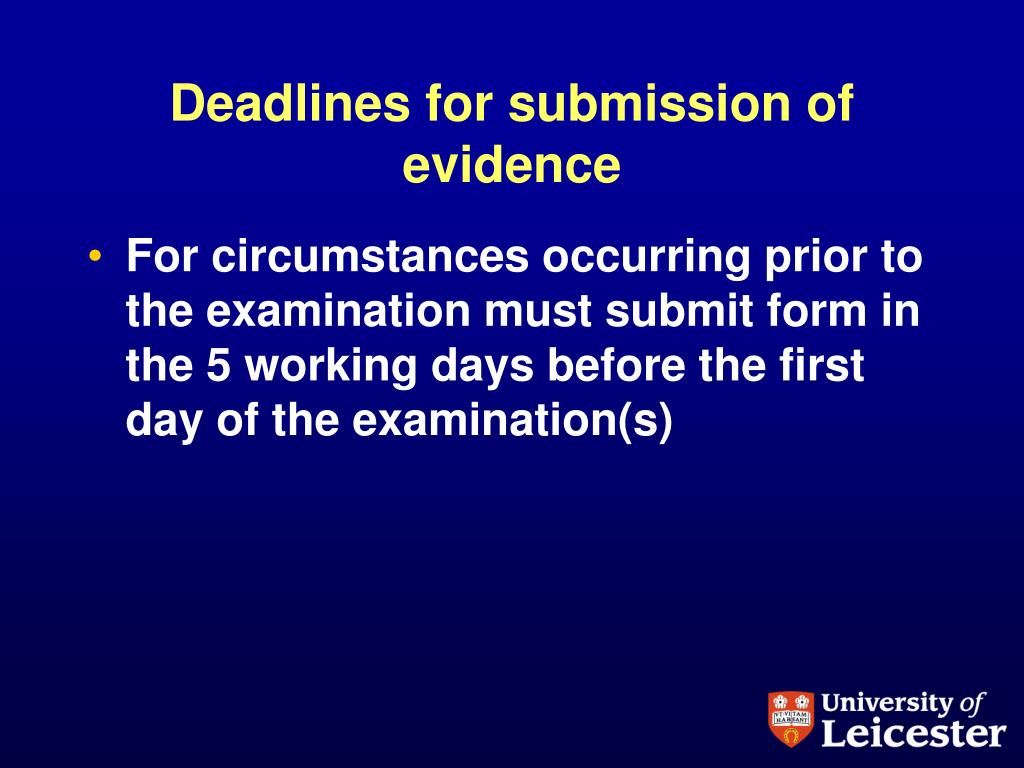 Deadlines for submission of evidence

• For circumstances occurring prior to the examination must submit form in the 5 working days before the first day of the examination(s)

UT VITAM HABEANT

University of Leicester